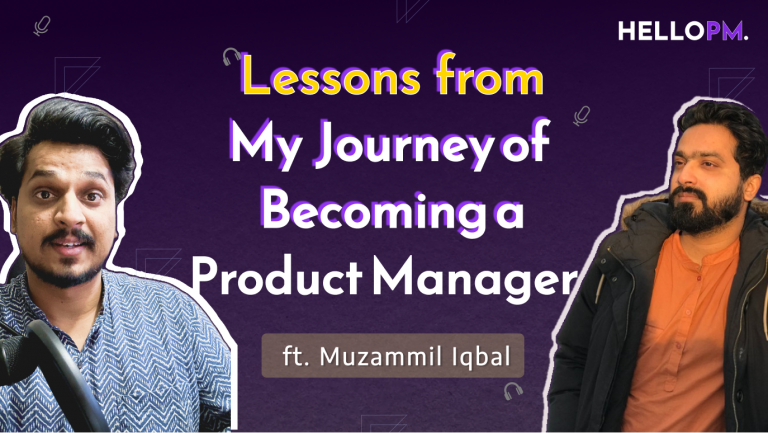 HELLOPM.

Lessons from My Journey of Becoming a Product Manager

ft. Muzammil Iqbal